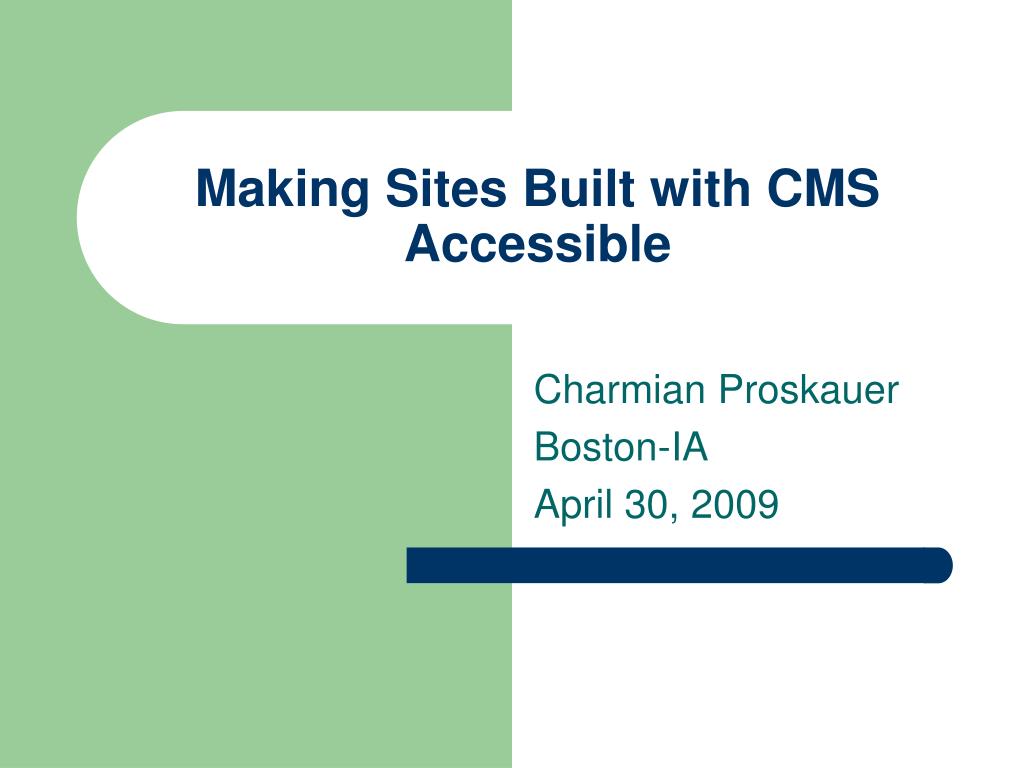 Making Sites Built with CMS Accessible

Charmian Proskauer
Boston-IA
April 30, 2009